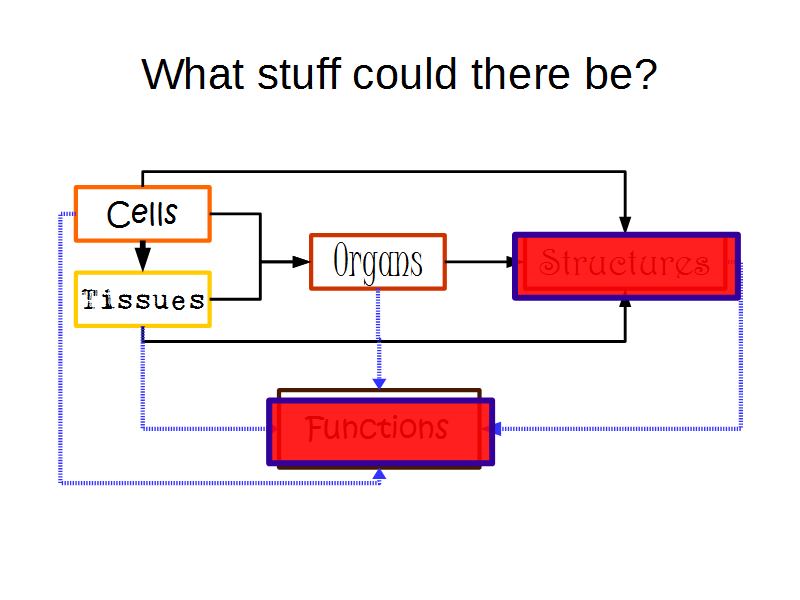 What stuff could there be?

Cells

Tissues

Organs

Structures

Functions